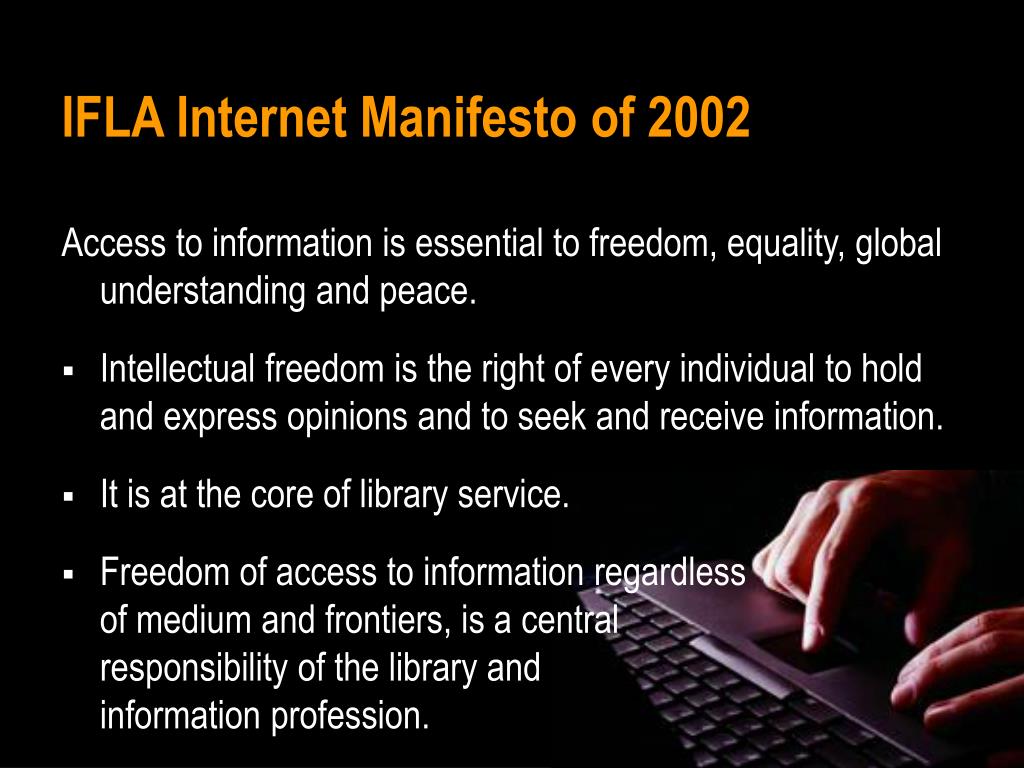 IFLA Internet Manifesto of 2002

Access to information is essential to freedom, equality, global understanding and peace.

▪ Intellectual freedom is the right of every individual to hold and express opinions and to seek and receive information.

▪ It is at the core of library service.

▪ Freedom of access to information regardless of medium and frontiers, is a central responsibility of the library and information profession.